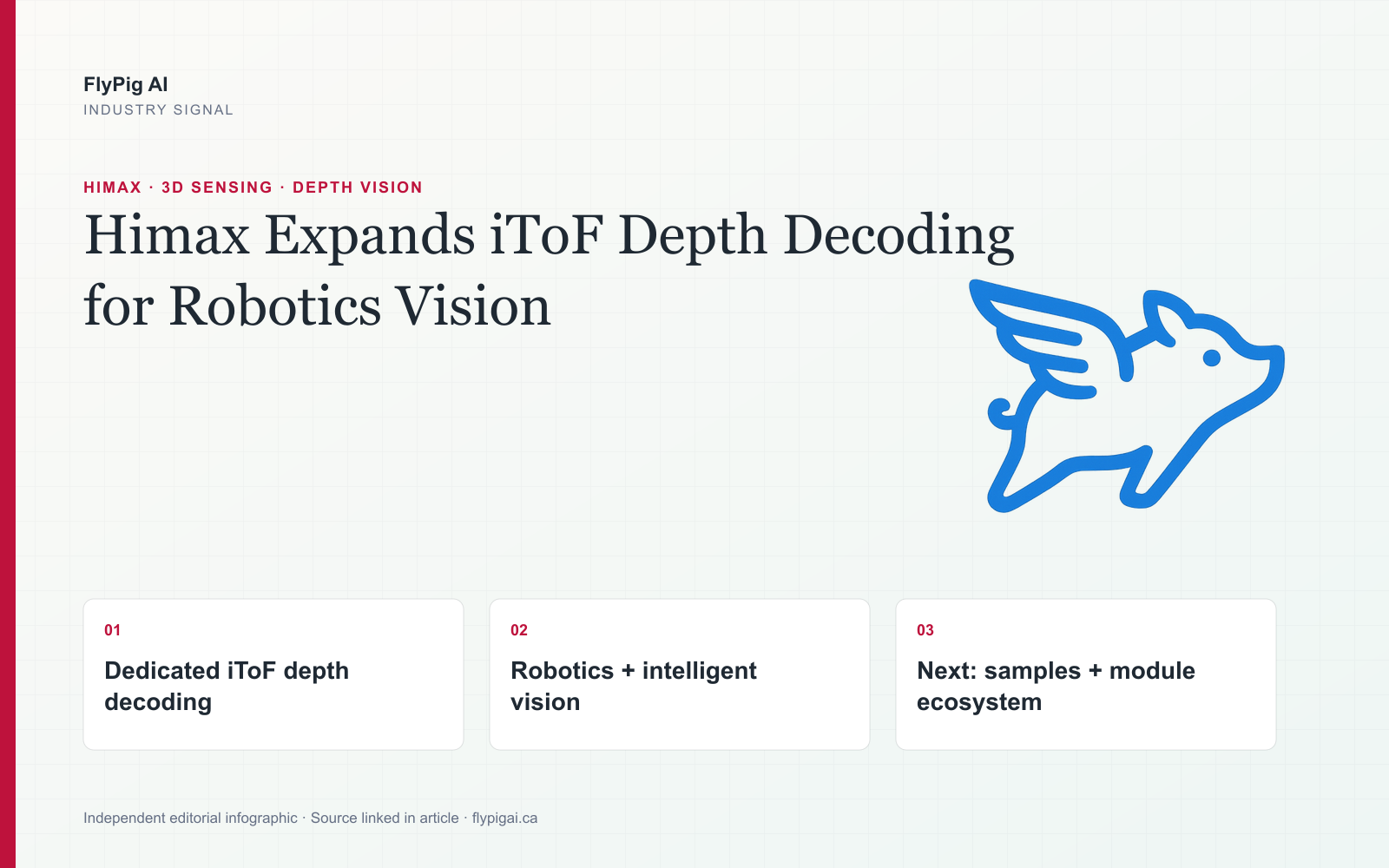 FlyPig AI
INDUSTRY SIGNAL

HIMAX · 3D SENSING · DEPTH VISION

Himax Expands iToF Depth Decoding for Robotics Vision

01
Dedicated iToF depth decoding

02
Robotics + intelligent vision

03
Next: samples + module ecosystem

Independent editorial infographic · Source linked in article · flypigai.ca